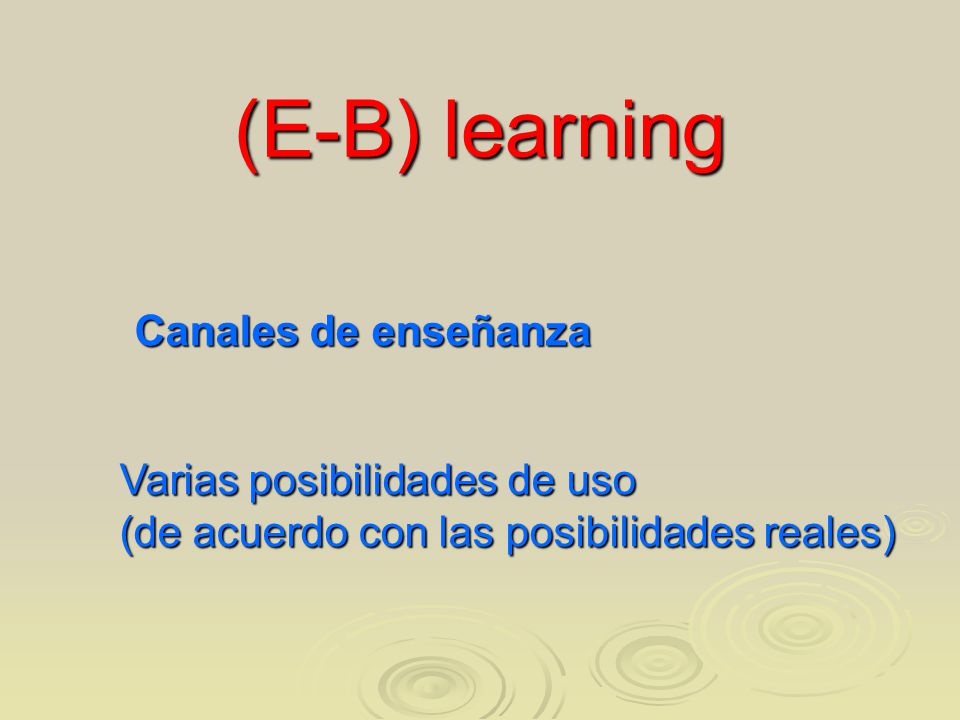 (E-B) learning

Canales de enseñanza

Varias posibilidades de uso
(de acuerdo con las posibilidades reales)